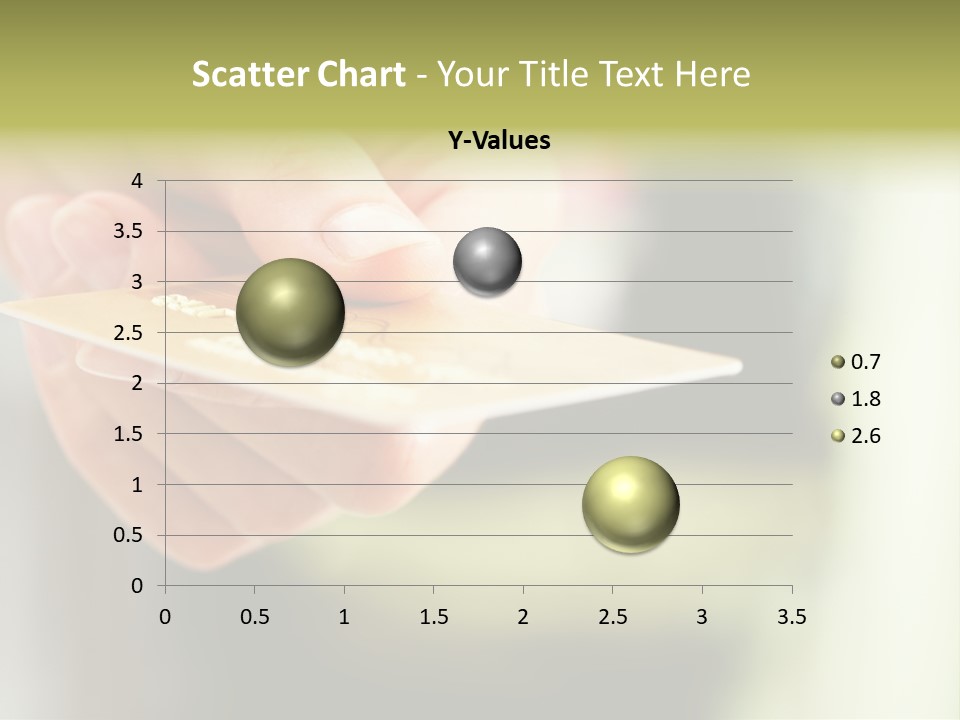 Scatter Chart - Your Title Text Here

Y-Values

4
3.5
3
2.5
2
1.5
1
0.5
0

0 0.5 1 1.5 2 2.5 3 3.5

0.7
1.8
2.6